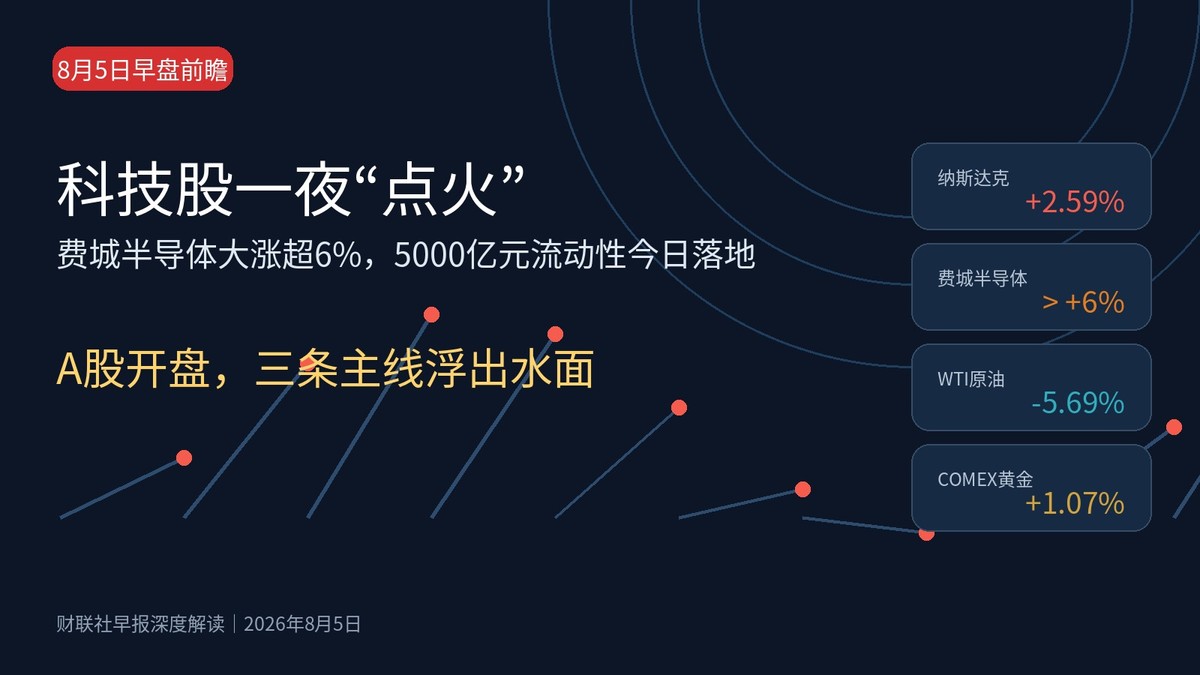 8月5日早盘前瞻

科技股一夜“点火”

费城半导体大涨超6%，5000亿元流动性今日落地

A股开盘，三条主线浮出水面

纳斯达克
+2.59%

费城半导体
> +6%

WTI原油
-5.69%

COMEX黄金
+1.07%

财联社早报深度解读｜2026年8月5日